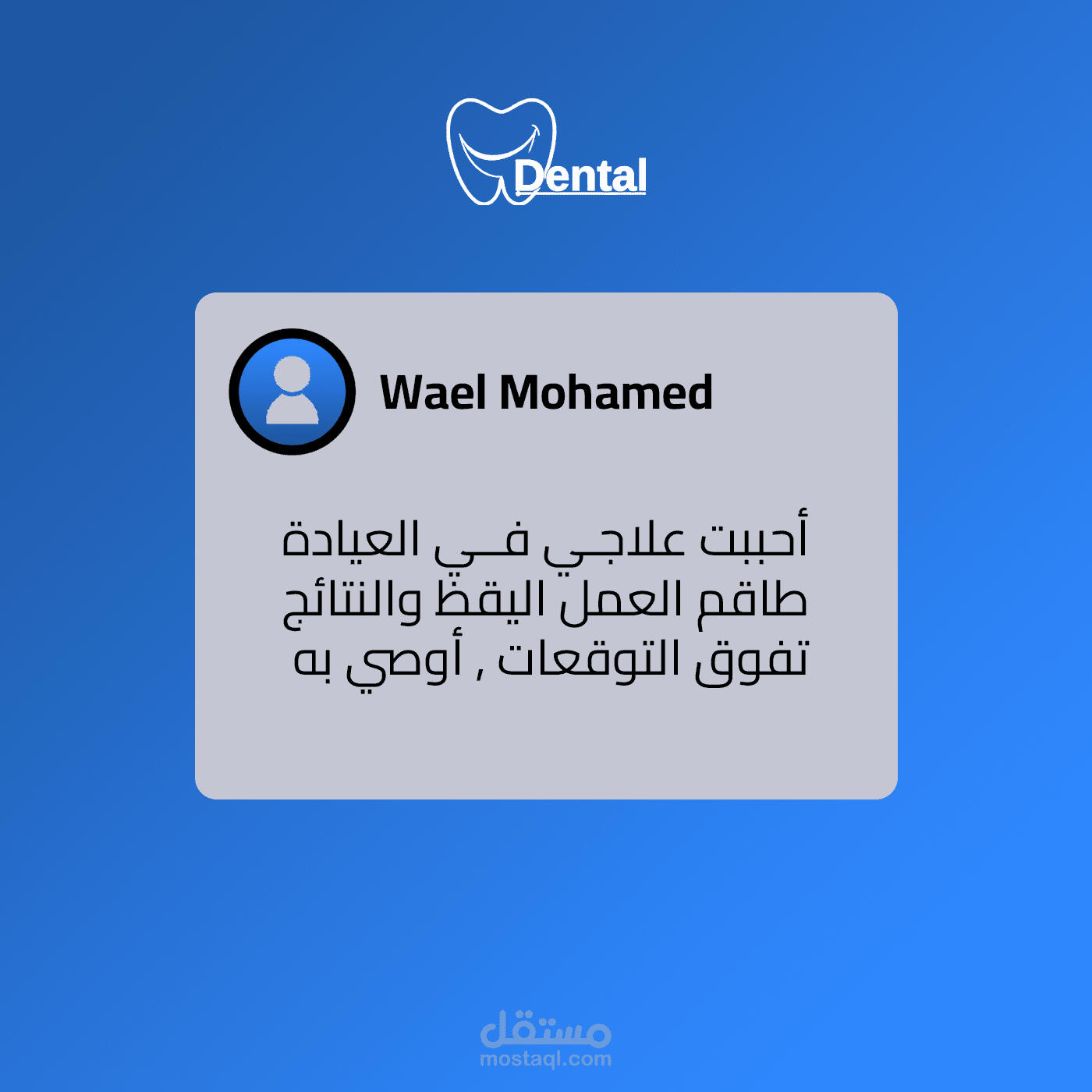 Dental

Wael Mohamed

أحببت علاجي في العيادة طاقم العمل اليقظ والنتائج تفوق التوقعات , أوصي به

مستقل
mostaql.com